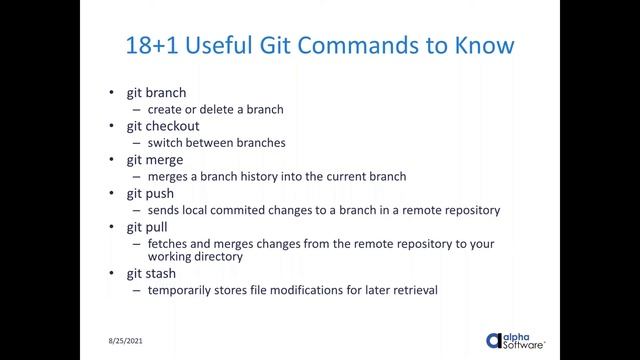 18+1 Useful Git Commands to Know

• git branch
– create or delete a branch
• git checkout
– switch between branches
• git merge
– merges a branch history into the current branch
• git push
– sends local commited changes to a branch in a remote repository
• git pull
– fetches and merges changes from the remote repository to your working directory
• git stash
– temporarily stores file modifications for later retrieval

8/25/2021

alpha Software